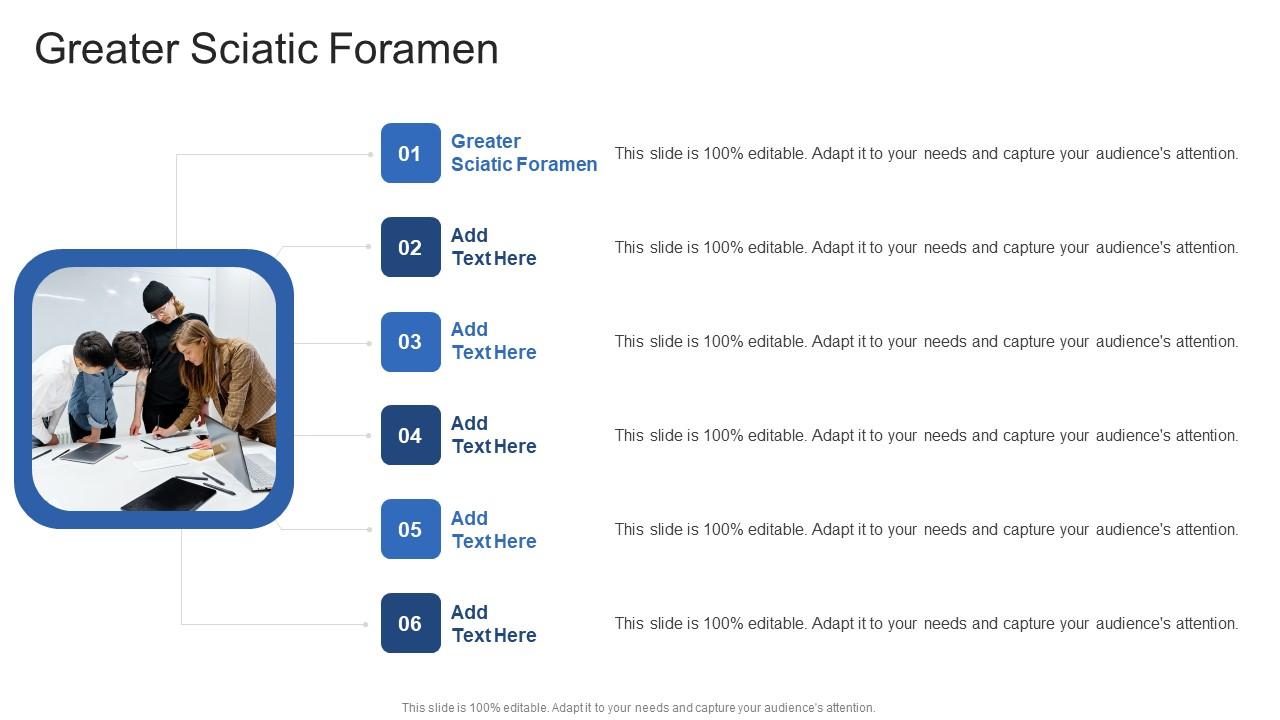 Greater Sciatic Foramen

01 Greater Sciatic Foramen This slide is 100% editable. Adapt it to your needs and capture your audience's attention.

02 Add Text Here This slide is 100% editable. Adapt it to your needs and capture your audience's attention.

03 Add Text Here This slide is 100% editable. Adapt it to your needs and capture your audience's attention.

04 Add Text Here This slide is 100% editable. Adapt it to your needs and capture your audience's attention.

05 Add Text Here This slide is 100% editable. Adapt it to your needs and capture your audience's attention.

06 Add Text Here This slide is 100% editable. Adapt it to your needs and capture your audience's attention.

This slide is 100% editable. Adapt it to your needs and capture your audience's attention.